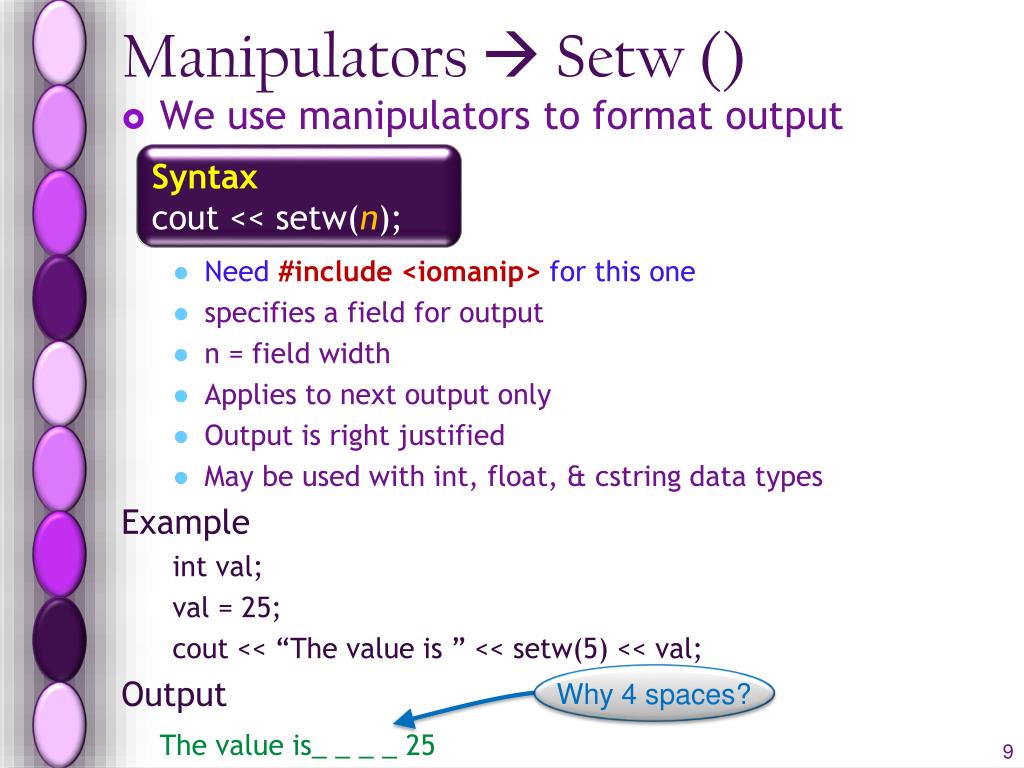 Manipulators → Setw ()

We use manipulators to format output

Syntax
cout << setw(n);

Need #include <iomanip> for this one
specifies a field for output
n = field width
Applies to next output only
Output is right justified
May be used with int, float, & cstring data types

Example
int val;
val = 25;
cout << “The value is ” << setw(5) << val;

Output

Why 4 spaces?

The value is_ _ _ _ 25

9